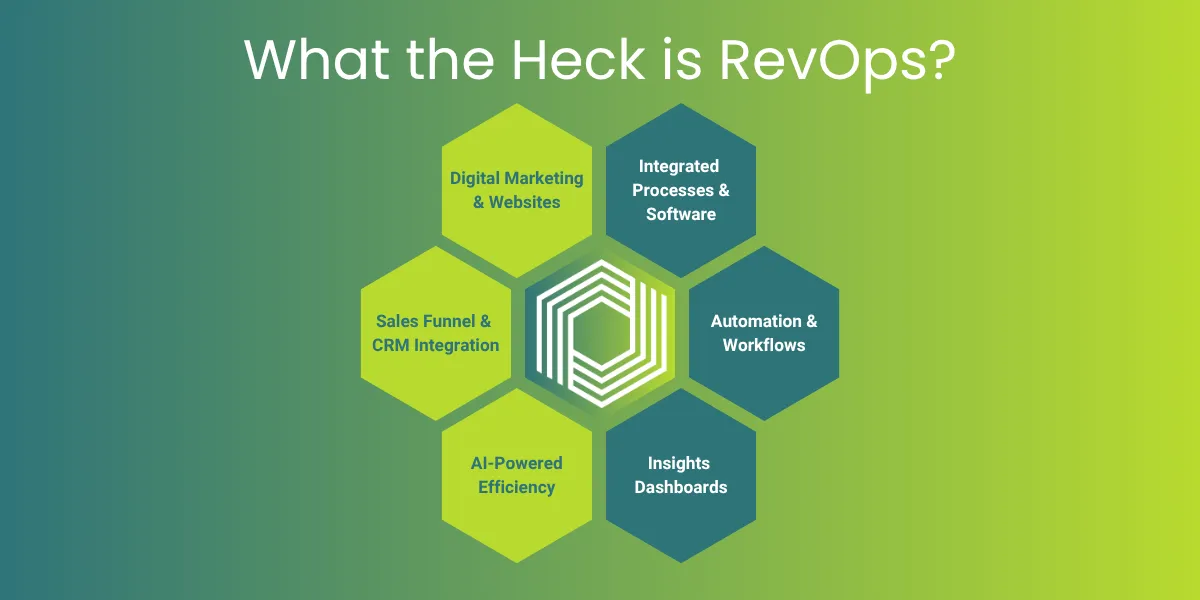 What the Heck is RevOps?

Digital Marketing & Websites

Integrated Processes & Software

Sales Funnel & CRM Integration

Automation & Workflows

AI-Powered Efficiency

Insights Dashboards